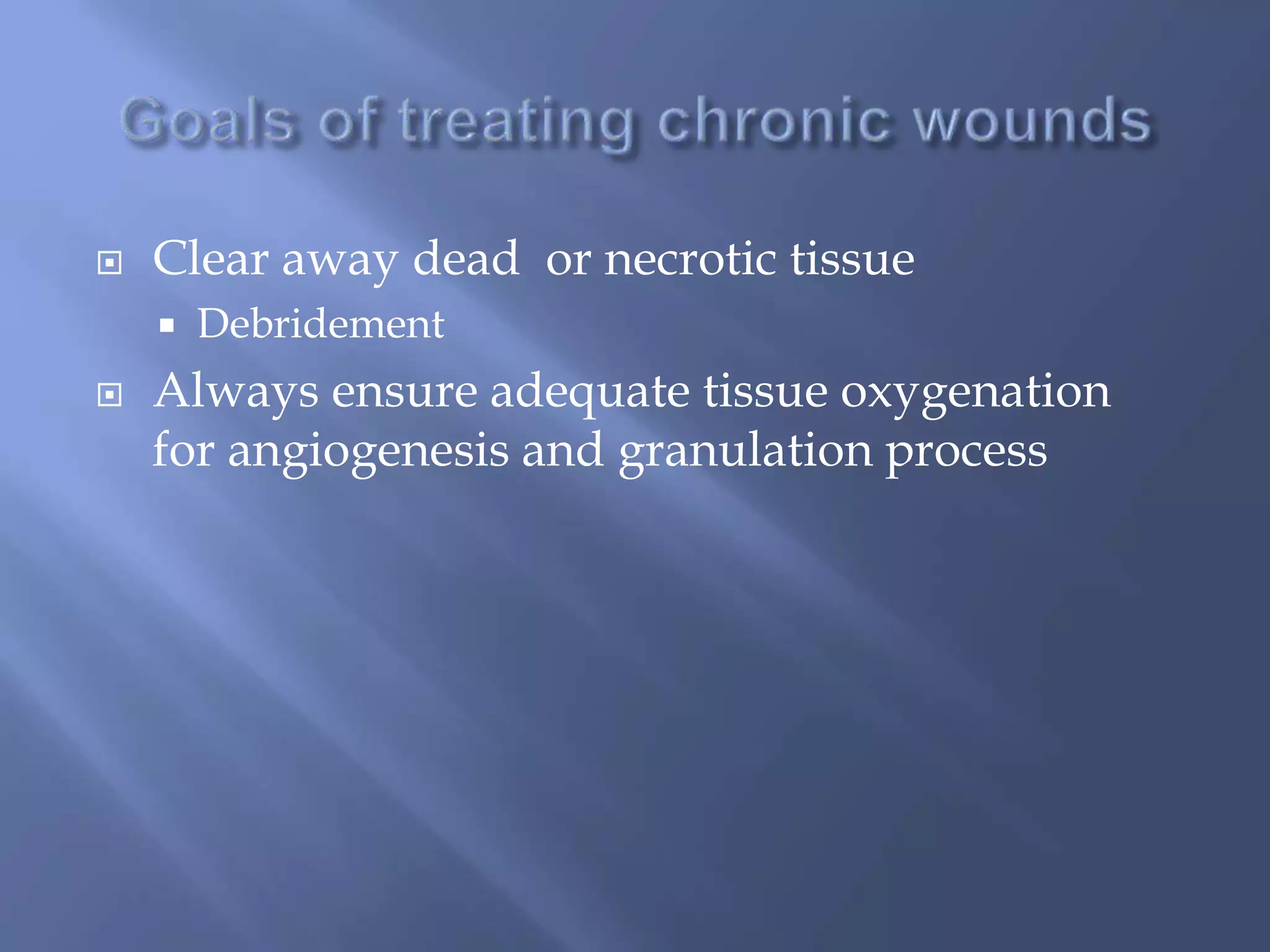 Goals of treating chronic wounds

Clear away dead or necrotic tissue

Debridement

Always ensure adequate tissue oxygenation for angiogenesis and granulation process